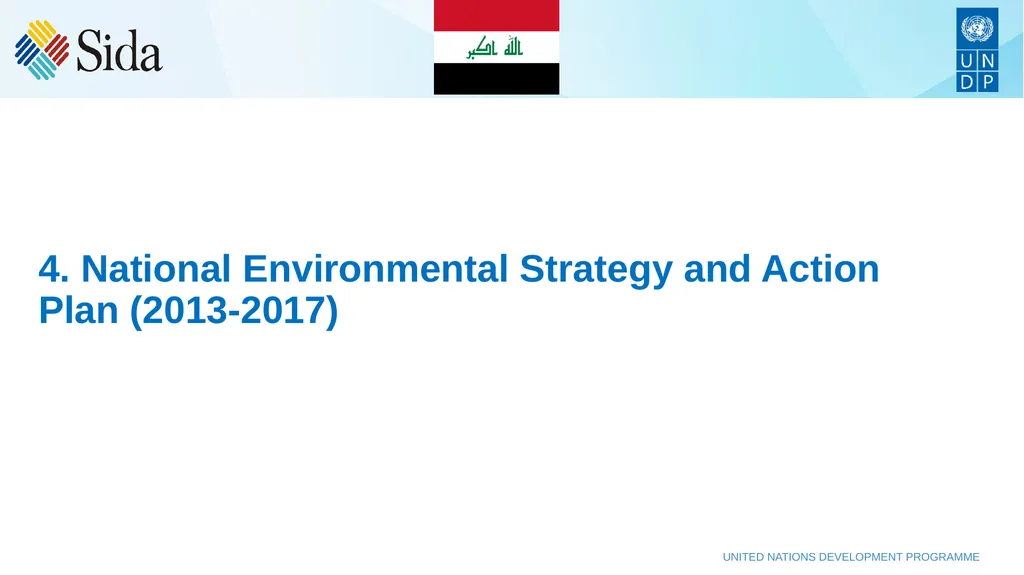 Sida

الله اكبر

U N
D P

4. National Environmental Strategy and Action Plan (2013-2017)

UNITED NATIONS DEVELOPMENT PROGRAMME